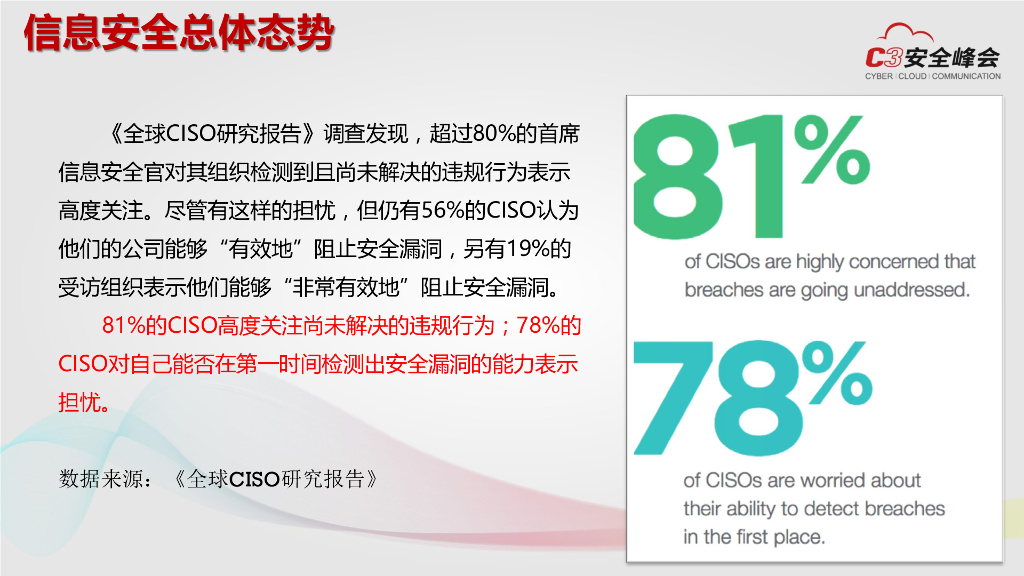 信息安全总体态势

C3安全峰会
CYBER | CLOUD | COMMUNICATION

《全球CISO研究报告》调查发现，超过80%的首席信息安全官对其组织检测到且尚未解决的违规行为表示高度关注。尽管有这样的担忧，但仍有56%的CISO认为他们的公司能够“有效地”阻止安全漏洞，另有19%的受访组织表示他们能够“非常有效地”阻止安全漏洞。

81%的CISO高度关注尚未解决的违规行为；78%的CISO对自己能否在第一时间检测出安全漏洞的能力表示担忧。

数据来源：《全球CISO研究报告》

81%
of CISOs are highly concerned that breaches are going unaddressed.

78%
of CISOs are worried about their ability to detect breaches in the first place.